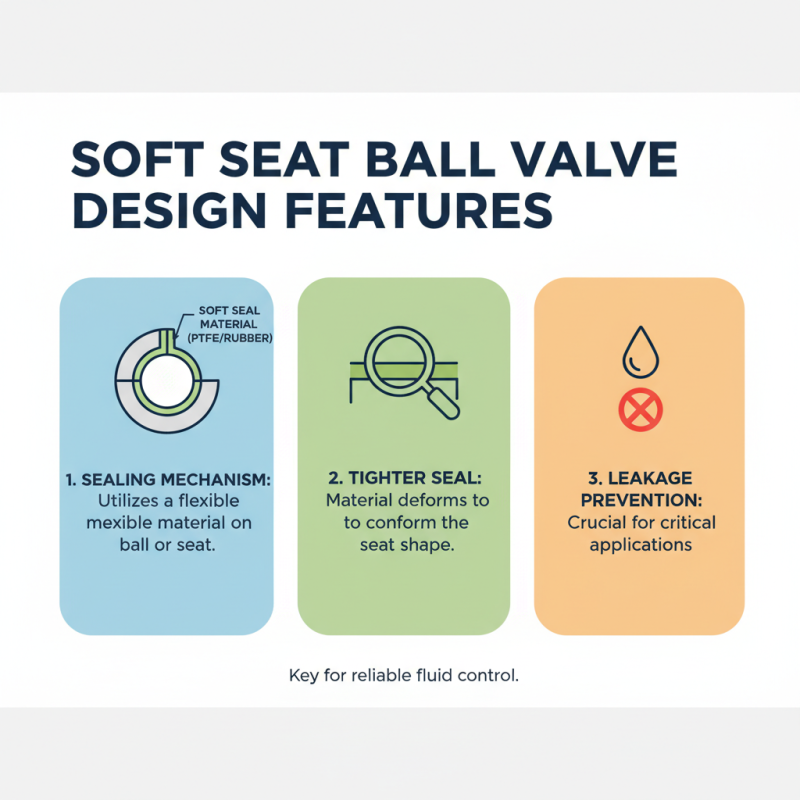 SOFT SEAT BALL VALVE DESIGN FEATURES

SOFT SEAL MATERIAL (PTFE/RUBBER)

1. SEALING MECHANISM: Utilizes a flexible mexible material on ball or seat.

2. TIGHTER SEAL: Material deforms to to conform the seat shape.

3. LEAKAGE PREVENTION: Crucial for critical applications

Key for reliable fluid control.